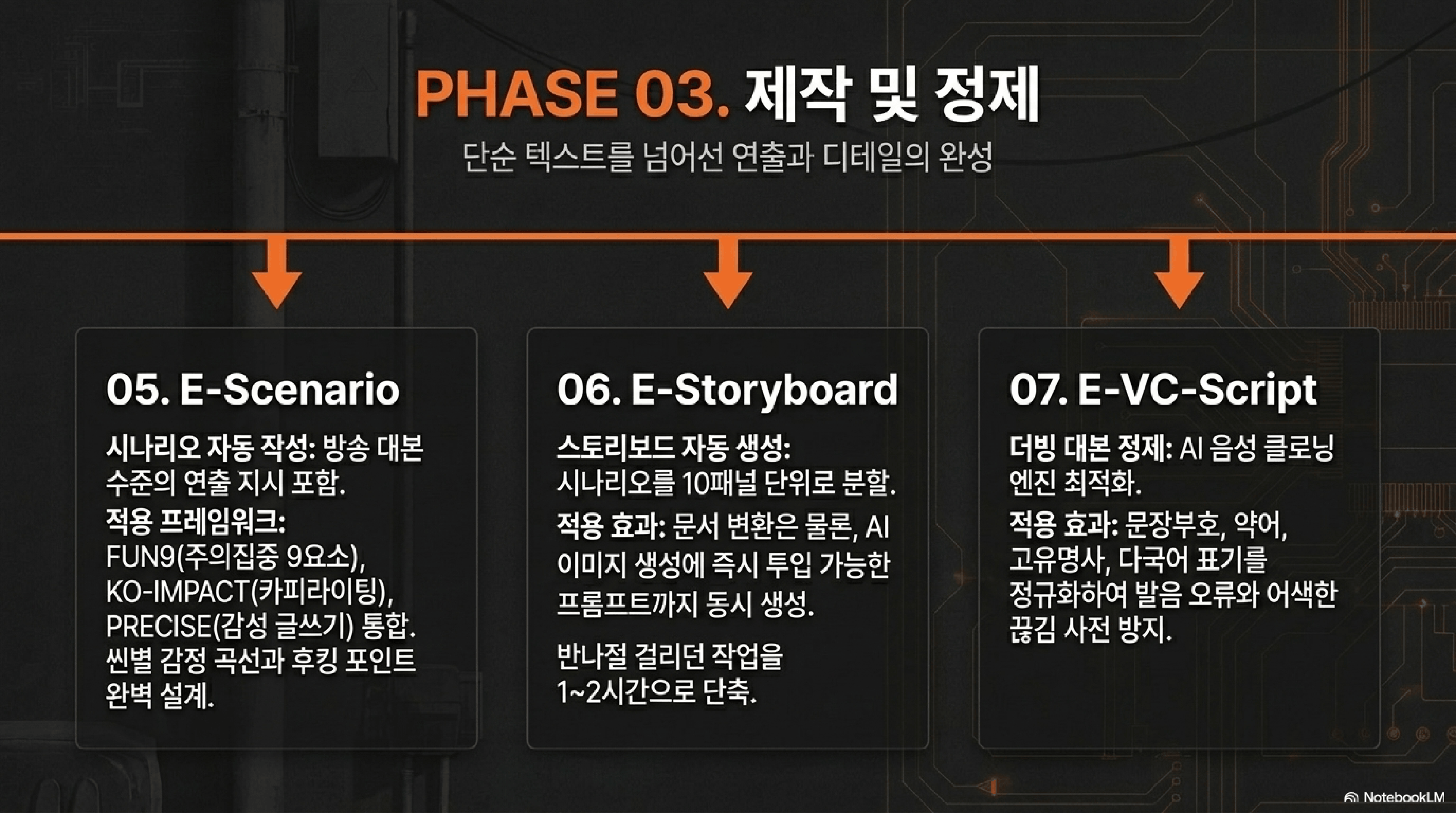 PHASE 03. 제작 및 정제

단순 텍스트를 넘어선 연출과 디테일의 완성

05. E-Scenario

시나리오 자동 작성: 방송 대본 수준의 연출 지시 포함.

적용 프레임워크: FUN9(주의집중 9요소), KO-IMPACT(카피라이팅), PRECISE(감성 글쓰기) 통합. 씬별 감정 곡선과 후킹 포인트 완벽 설계.

06. E-Storyboard

스토리보드 자동 생성: 시나리오를 10패널 단위로 분할.

적용 효과: 문서 변환은 물론, AI 이미지 생성에 즉시 투입 가능한 프롬프트까지 동시 생성.

반나절 걸리던 작업을 1~2시간으로 단축.

07. E-VC-Script

더빙 대본 정제: AI 음성 클로닝 엔진 최적화.

적용 효과: 문장부호, 약어, 고유명사, 다국어 표기를 정규화하여 발음 오류와 어색한 끊김 사전 방지.

NotebookLM